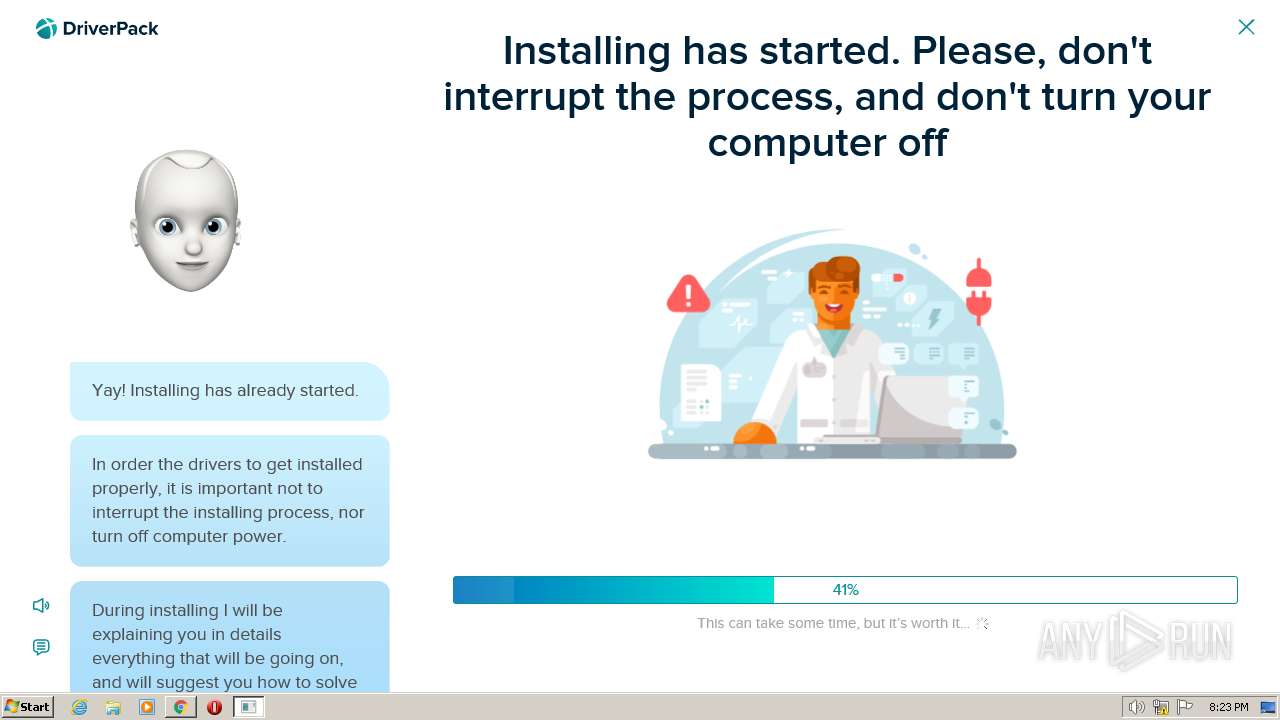 DriverPack

Installing has started. Please, don't interrupt the process, and don't turn your computer off

Yay! Installing has already started.

In order the drivers to get installed properly, it is important not to interrupt the installing process, nor turn off computer power.

During installing I will be explaining you in details everything that will be going on, and will suggest you how to solve

41%

This can take some time, but it's worth it...

ANY RUN

Start

8:23 PM